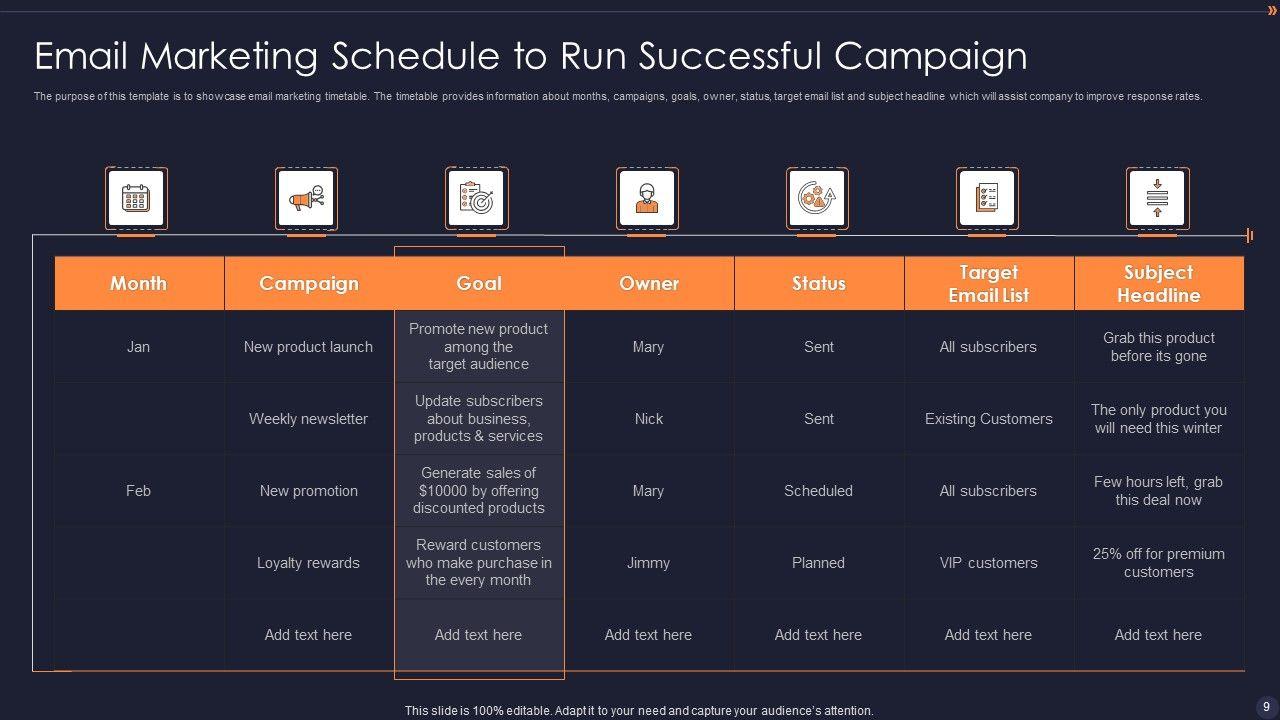 Email Marketing Schedule to Run Successful Campaign

The purpose of this template is to showcase email marketing timetable. The timetable provides information about months, campaigns, goals, owner, status, target email list and subject headline which will assist company to improve response rates.

| Month | Campaign | Goal | Owner | Status | Target Email List | Subject Headline |
|---|---|---|---|---|---|---|
| Jan | New product launch | Promote new product among the target audience | Mary | Sent | All subscribers | Grab this product before its gone |
| | Weekly newsletter | Update subscribers about business, products & services | Nick | Sent | Existing Customers | The only product you will need this winter |
| Feb | New promotion | Generate sales of $10000 by offering discounted products | Mary | Scheduled | All subscribers | Few hours left, grab this deal now |
| | Loyalty rewards | Reward customers who make purchase in the every month | Jimmy | Planned | VIP customers | 25% off for premium customers |
| | Add text here | Add text here | Add text here | Add text here | Add text here | Add text here |

This slide is 100% editable. Adapt it to your need and capture your audience's attention.

9